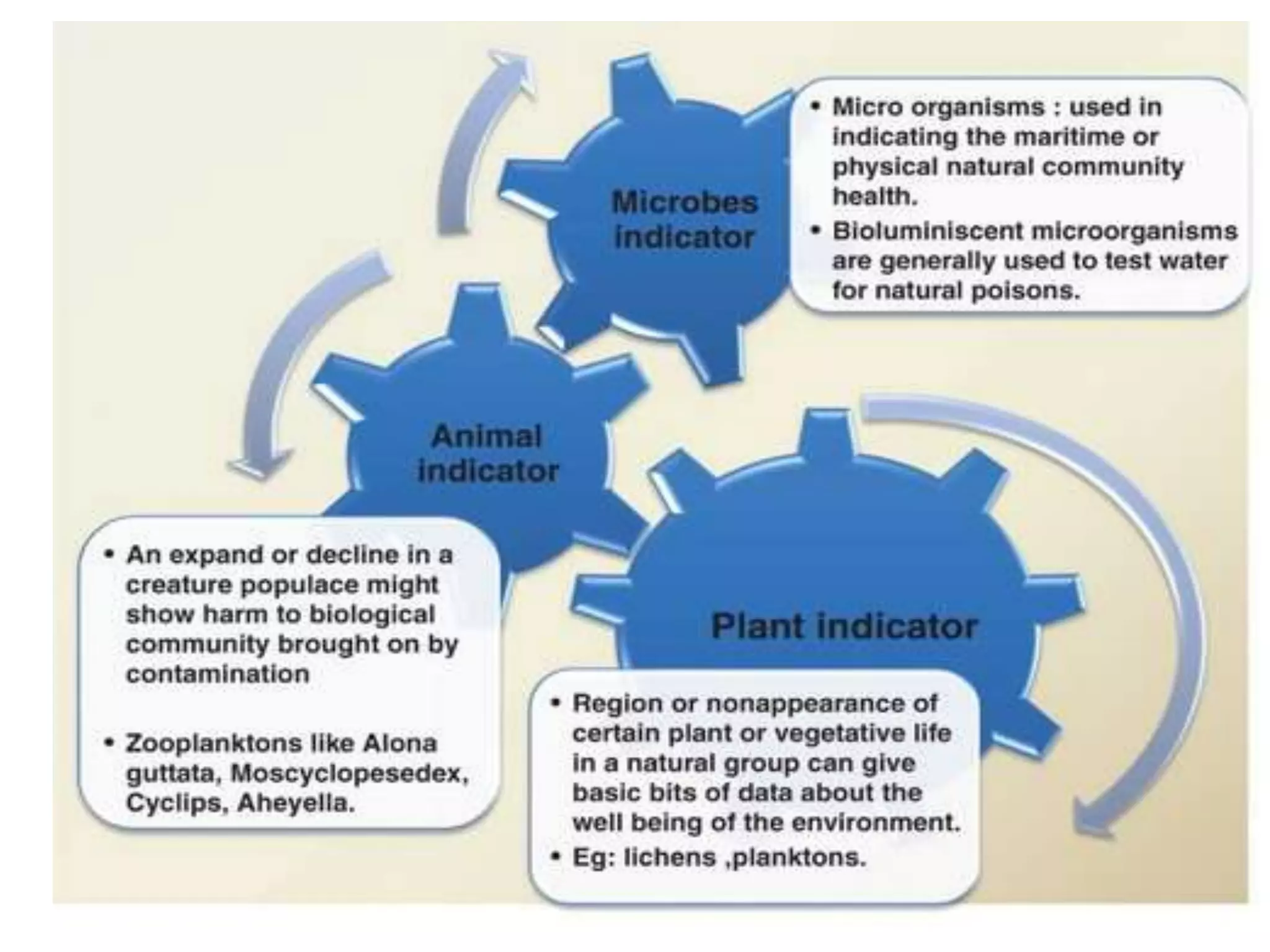 Microbes indicator

• Micro organisms : used in indicating the maritime or physical natural community health.
• Bioluminiscent microorganisms are generally used to test water for natural poisons.

Animal indicator

• An expand or decline in a creature populace might show harm to biological community brought on by contamination

• Zooplanktons like Alona guttata, Moscyclopesedex, Cyclips, Aheyella.

Plant indicator

• Region or nonappearance of certain plant or vegetative life in a natural group can give basic bits of data about the well being of the environment.
• Eg: lichens ,planktons.